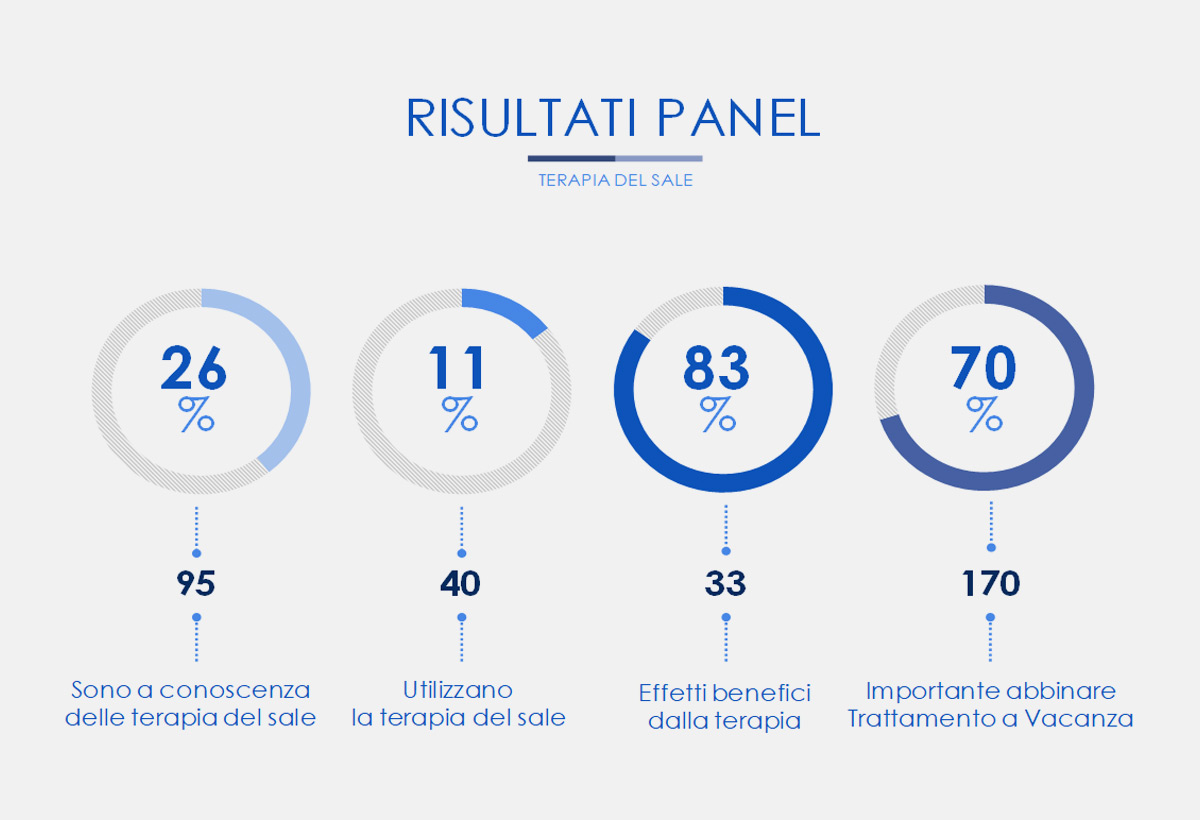 RISULTATI PANEL

TERAPIA DEL SALE

26 %

95

Sono a conoscenza delle terapia del sale

11 %

40

Utilizzano la terapia del sale

83 %

33

Effetti benefici dalla terapia

70 %

170

Importante abbinare Trattamento a Vacanza